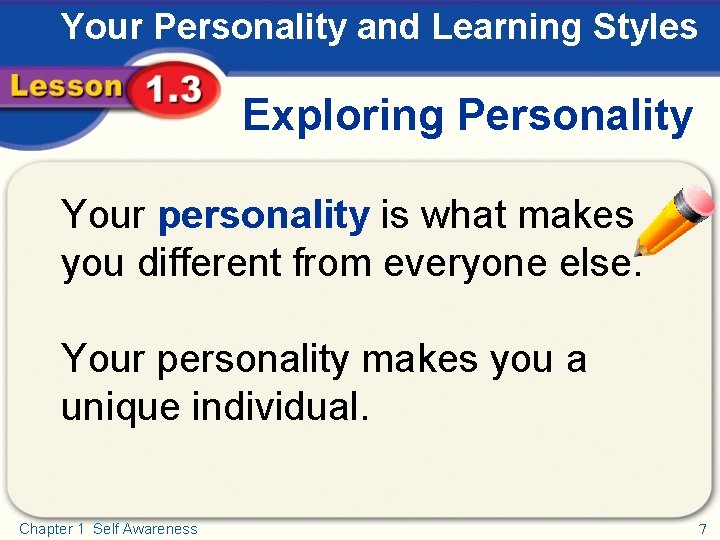 Your Personality and Learning Styles

Lesson 1.3

Exploring Personality

Your personality is what makes you different from everyone else.

Your personality makes you a unique individual.

Chapter 1 Self Awareness

7